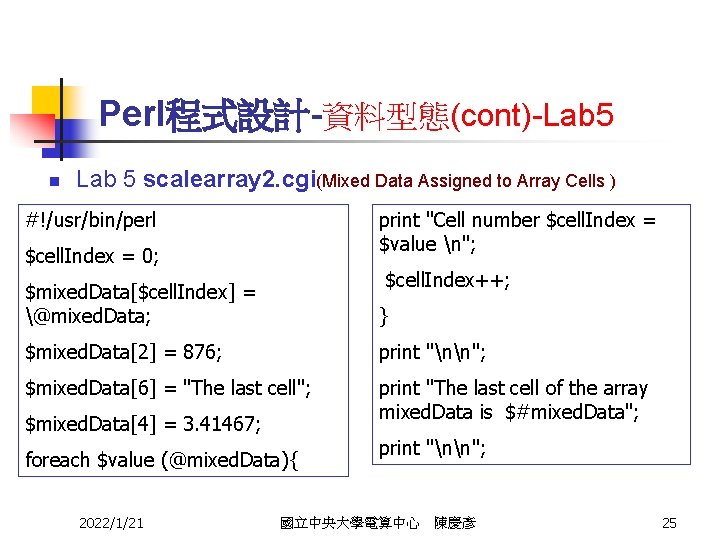 Perl程式設計-資料型態(cont)-Lab5

Lab 5 scalearray2.cgi(Mixed Data Assigned to Array Cells )

#!/usr/bin/perl

$cellIndex = 0;

$mixedData[$cellIndex] = \@mixedData;

$mixedData[2] = 876;

$mixedData[6] = "The last cell";

$mixedData[4] = 3.41467;

foreach $value (@mixedData){

print "Cell number $cellIndex = $value \n";

$cellIndex++;

}

print "\n\n";

print "The last cell of the array mixedData is $#mixedData";

print "\n\n";

2022/1/21

國立中央大學電算中心 陳慶彥

25